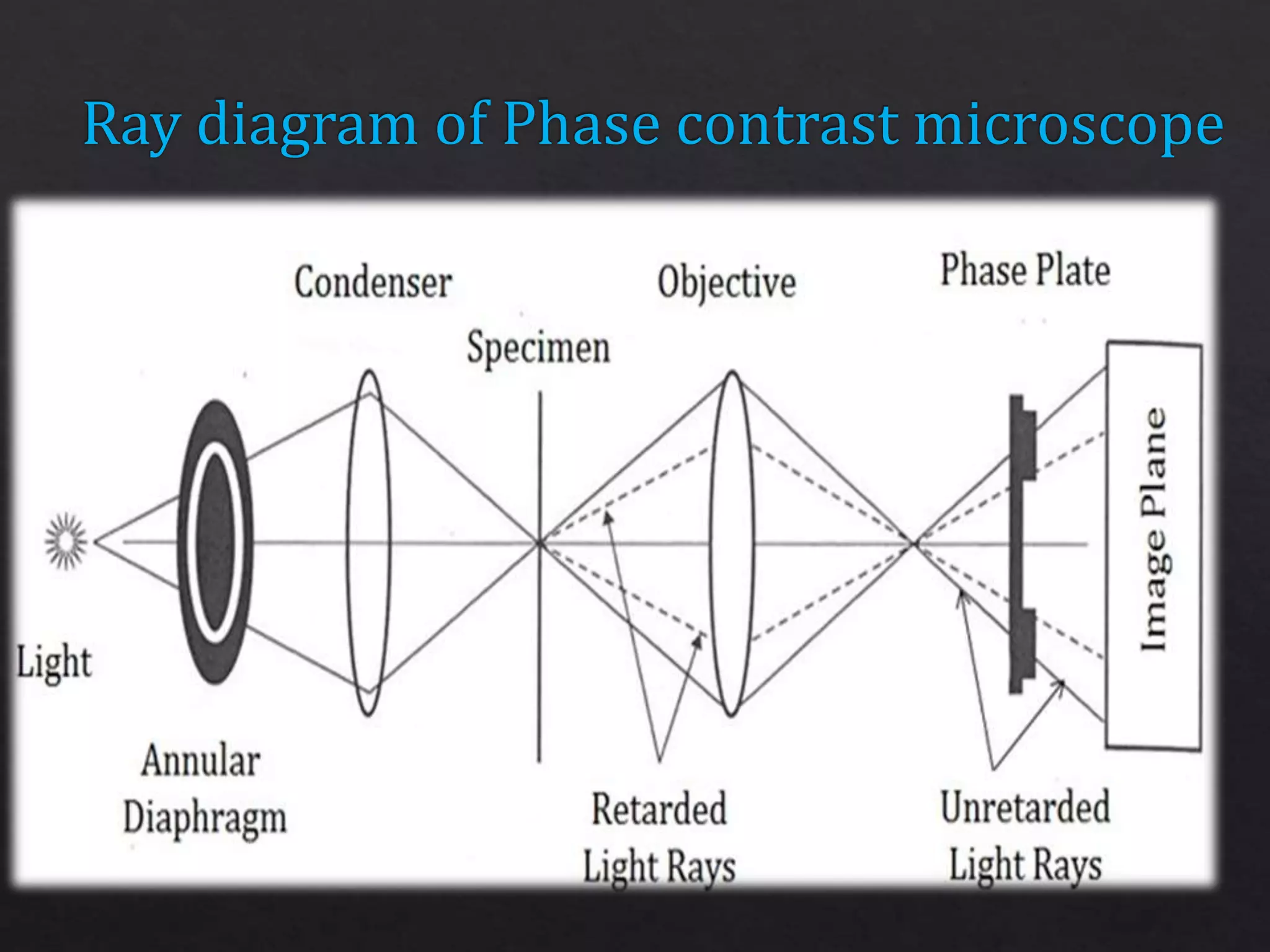 Ray diagram of Phase contrast microscope

Condenser

Objective

Phase Plate

Specimen

Image Plane

Light

Annular Diaphragm

Retarded Light Rays

Unretarded Light Rays